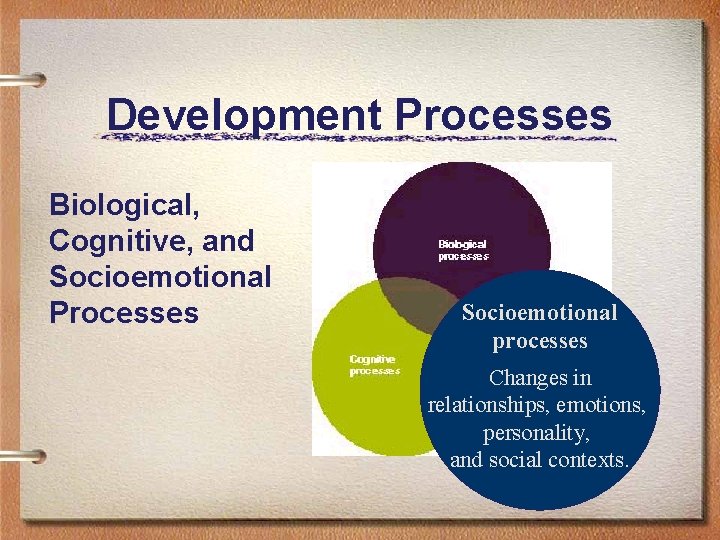 Development Processes

Biological, Cognitive, and Socioemotional Processes

Biological processes

Cognitive processes

Socioemotional processes

Changes in relationships, emotions, personality, and social contexts.